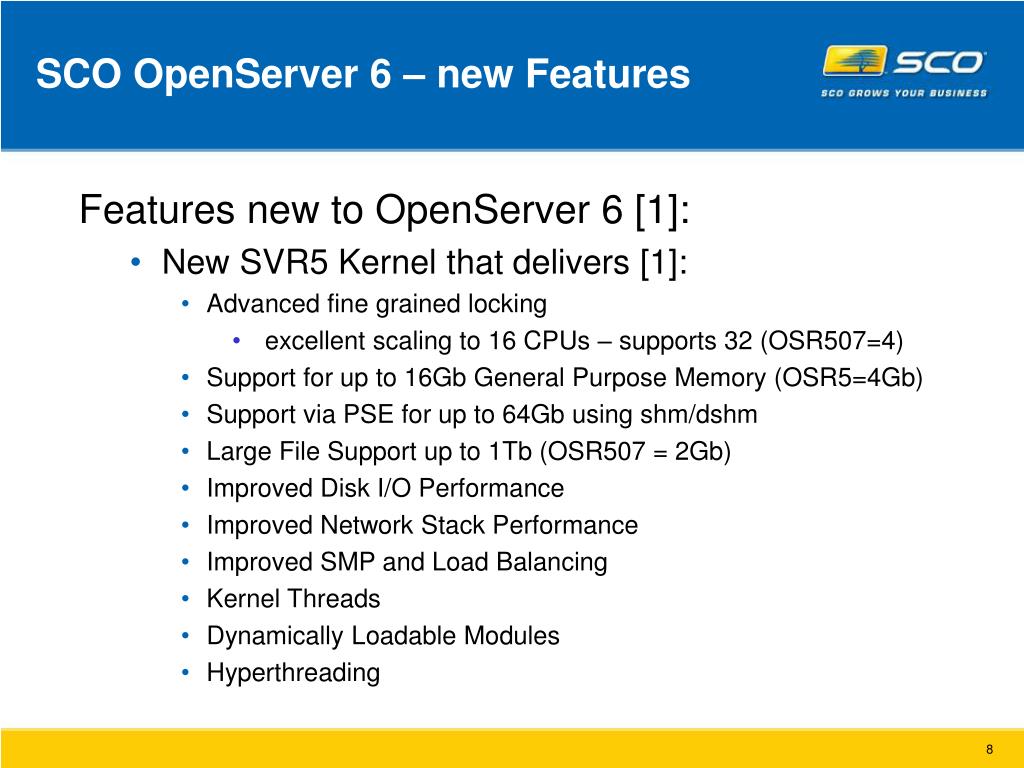 SCO OpenServer 6 – new Features

SCO

SCO GROWS YOUR BUSINESS

Features new to OpenServer 6 [1]:

• New SVR5 Kernel that delivers [1]:

• Advanced fine grained locking

• excellent scaling to 16 CPUs – supports 32 (OSR507=4)

• Support for up to 16Gb General Purpose Memory (OSR5=4Gb)

• Support via PSE for up to 64Gb using shm/dshm

• Large File Support up to 1Tb (OSR507 = 2Gb)

• Improved Disk I/O Performance

• Improved Network Stack Performance

• Improved SMP and Load Balancing

• Kernel Threads

• Dynamically Loadable Modules

• Hyperthreading

8